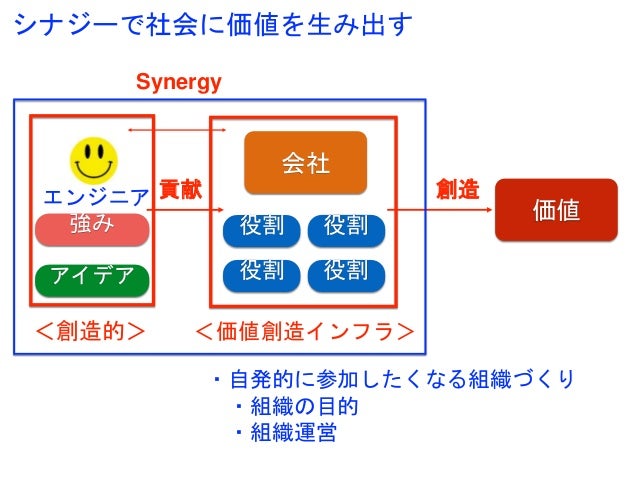 シナジーで社会に価値を生み出す

Synergy

エンジニア

強み

アイデア

貢献

会社

役割

役割

役割

役割

創造

価値

＜創造的＞

＜価値創造インフラ＞

・自発的に参加したくなる組織づくり
・組織の目的
・組織運営